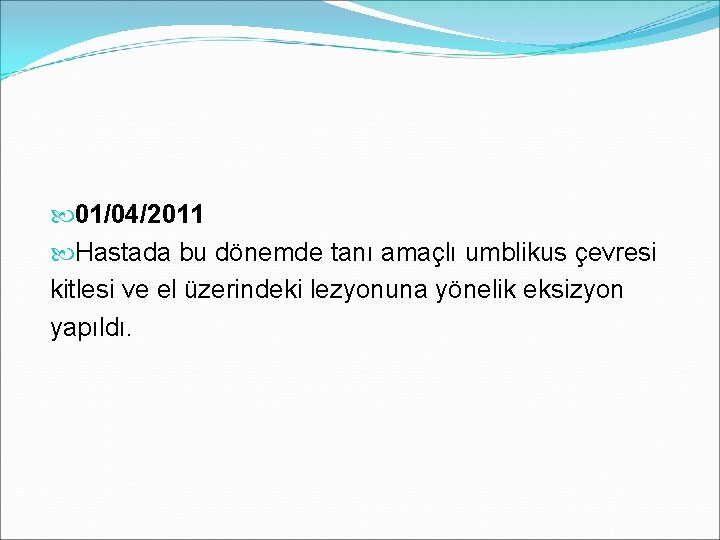 01/04/2011

Hastada bu dönemde tanı amaçlı umblikus çevresi kitlesi ve el üzerindeki lezyonuna yönelik eksizyon yapıldı.